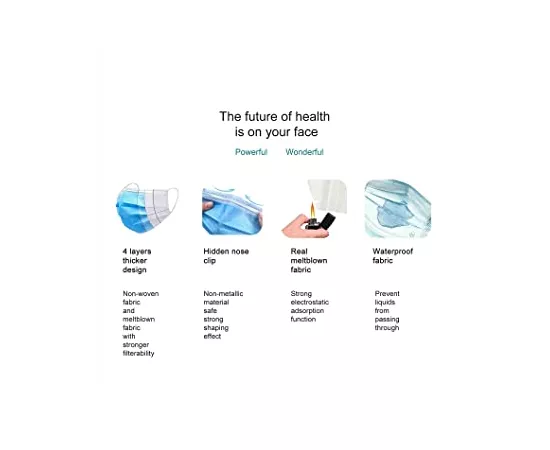 The future of health is on your face

Powerful Wonderful

4 layers thicker design

Non-woven fabric and meltblown fabric with stronger filterability

Hidden nose clip

Non-metallic material safe strong shaping effect

Real meltblown fabric

Strong electrostatic adsorption function

Waterproof fabric

Prevent liquids from passing through